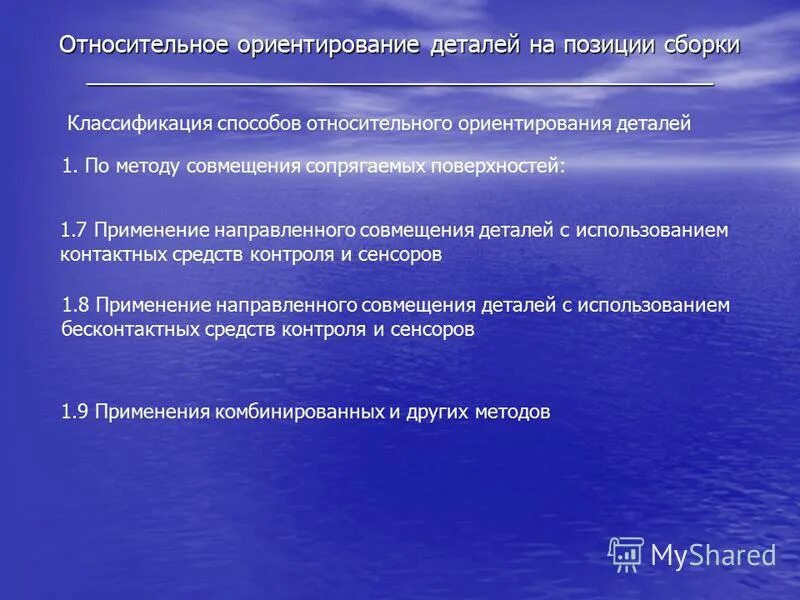 Относительное ориентирование деталей на позиции сборки

Классификация способов относительного ориентирования деталей

1. По методу совмещения сопрягаемых поверхностей:

1.7 Применение направленного совмещения деталей с использованием контактных средств контроля и сенсоров

1.8 Применение направленного совмещения деталей с использованием бесконтактных средств контроля и сенсоров

1.9 Применения комбинированных и других методов

MyShared